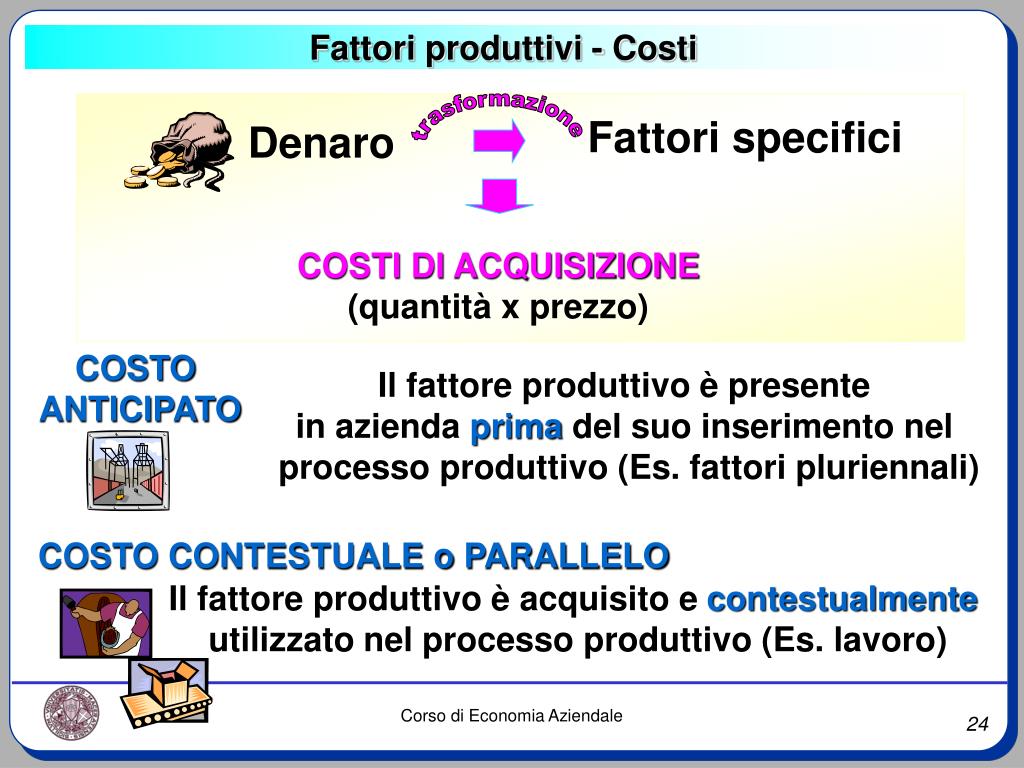 Fattori produttivi - Costi

Denaro

trasformazione

Fattori specifici

COSTI DI ACQUISIZIONE
(quantità x prezzo)

COSTO ANTICIPATO

Il fattore produttivo è presente in azienda prima del suo inserimento nel processo produttivo (Es. fattori pluriennali)

COSTO CONTESTUALE o PARALLELO

Il fattore produttivo è acquisito e contestualmente utilizzato nel processo produttivo (Es. lavoro)

Corso di Economia Aziendale

24